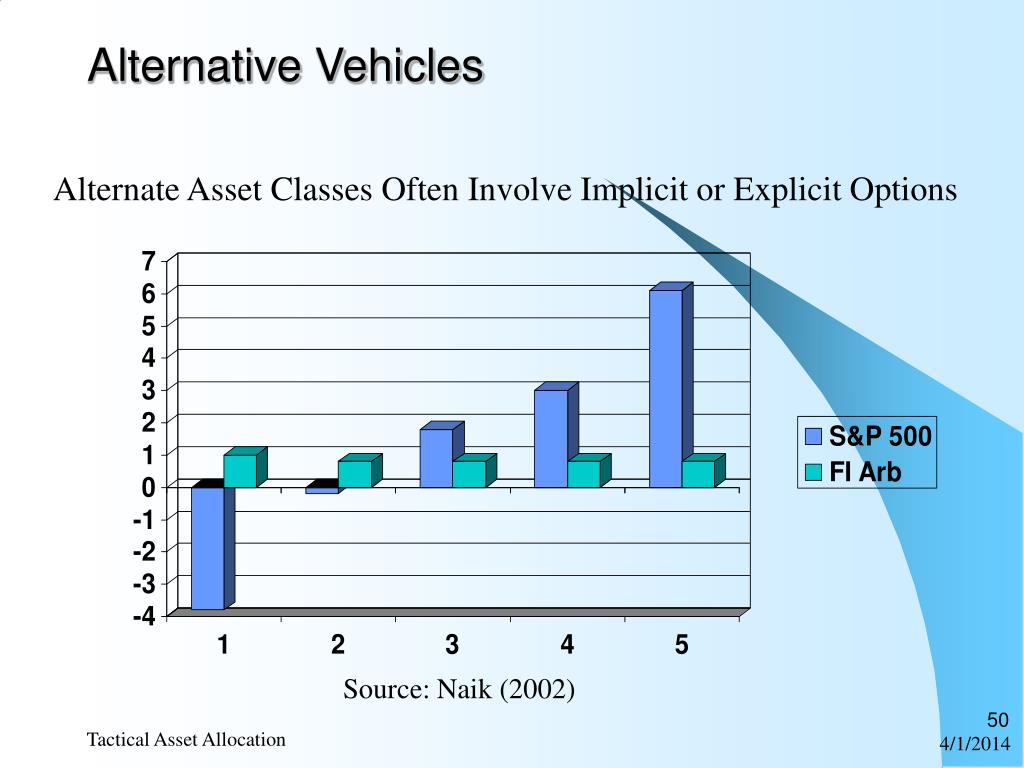 Alternative Vehicles

Alternate Asset Classes Often Involve Implicit or Explicit Options

7
6
5
4
3
2
1
0
-1
-2
-3
-4

1 2 3 4 5

S&P 500
FI Arb

Source: Naik (2002)

Tactical Asset Allocation

50
4/1/2014